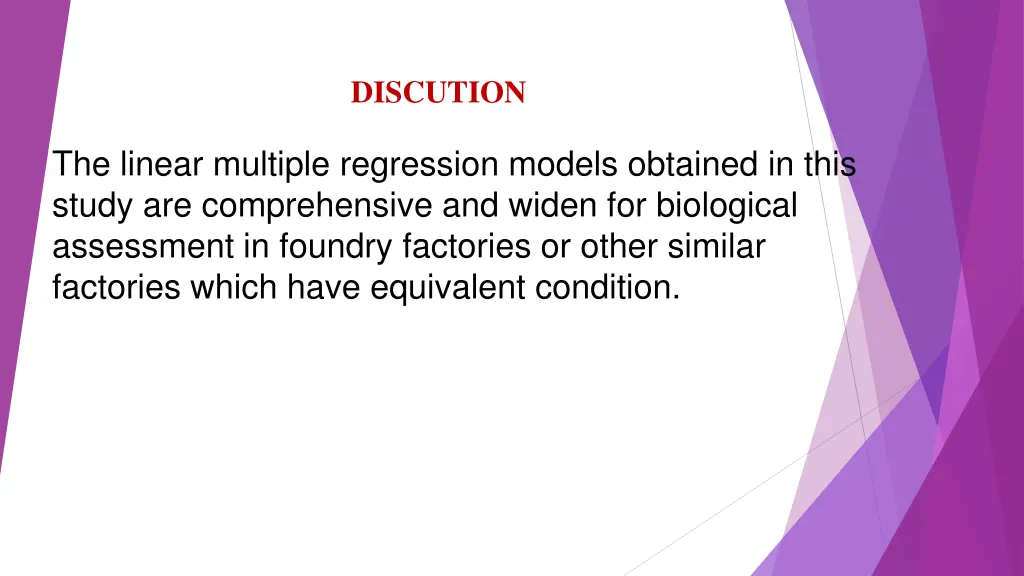 DISCUTION

The linear multiple regression models obtained in this study are comprehensive and widen for biological assessment in foundry factories or other similar factories which have equivalent condition.